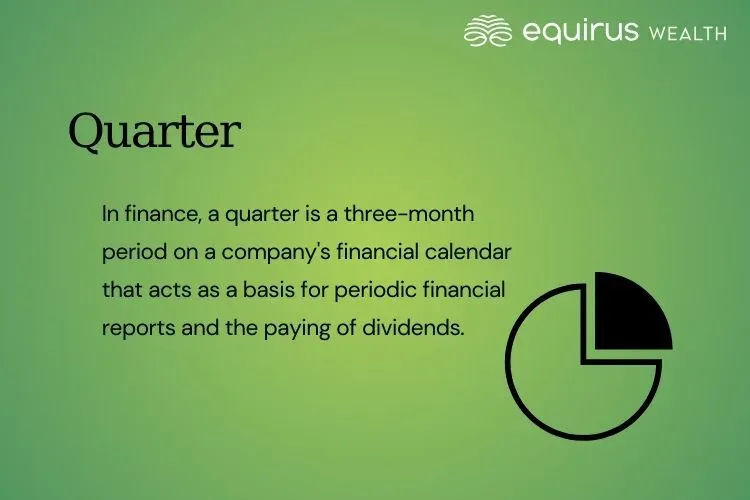 equirus WEALTH

Quarter

In finance, a quarter is a three-month period on a company's financial calendar that acts as a basis for periodic financial reports and the paying of dividends.